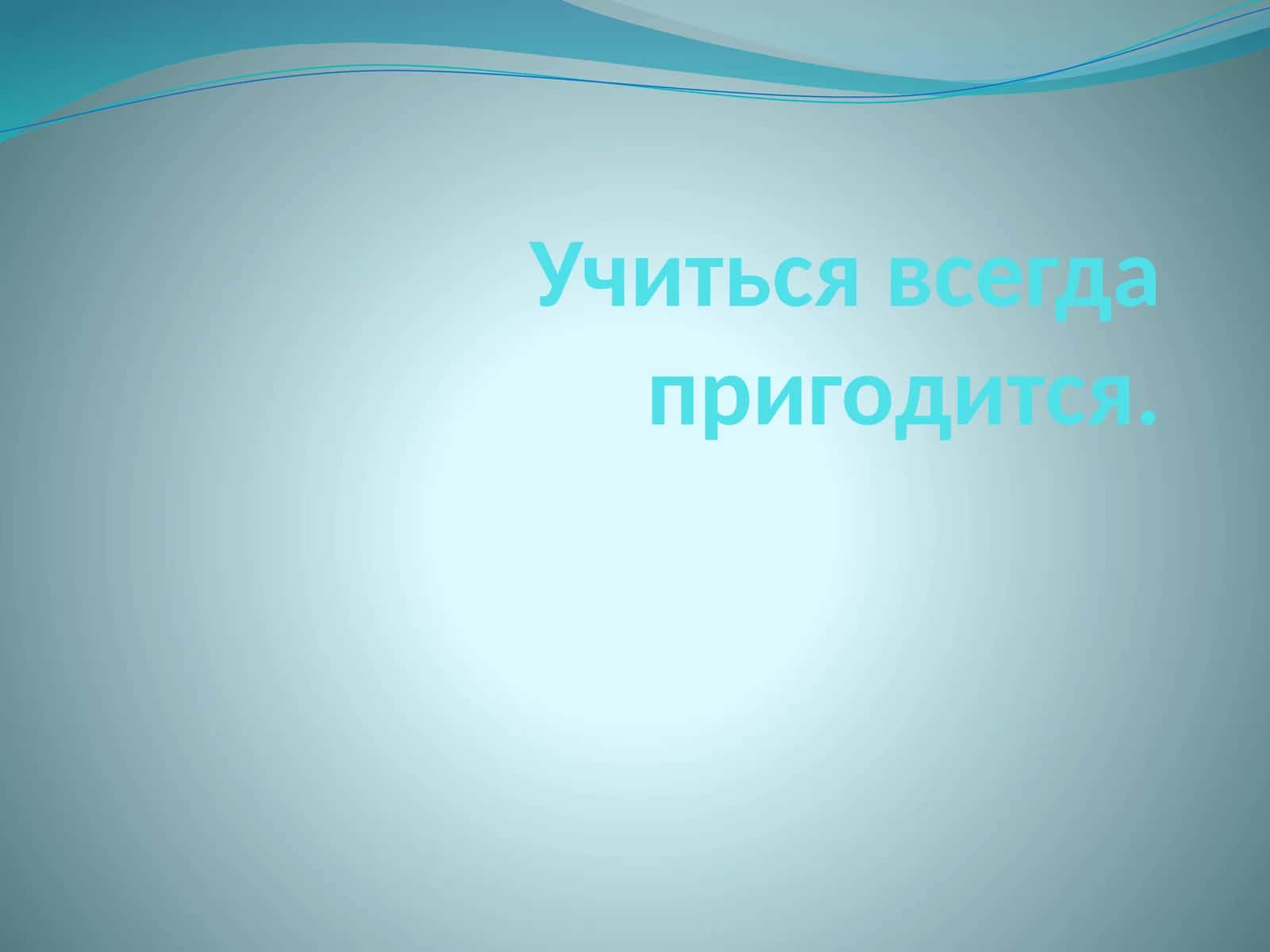 Учиться всегда пригодится.